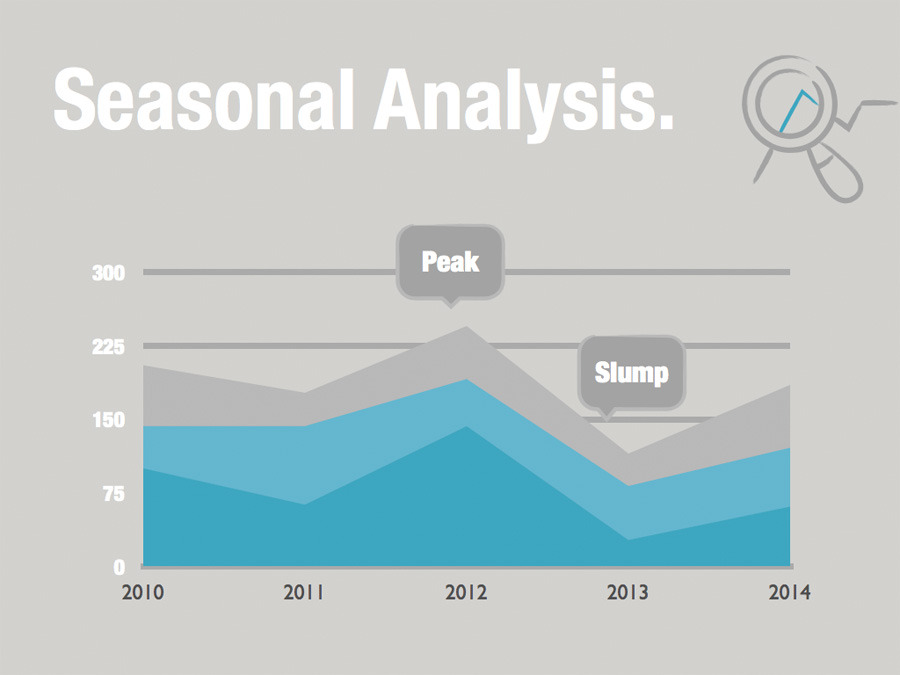 Seasonal Analysis.

Peak

Slump

300
225
150
75
0

2010
2011
2012
2013
2014